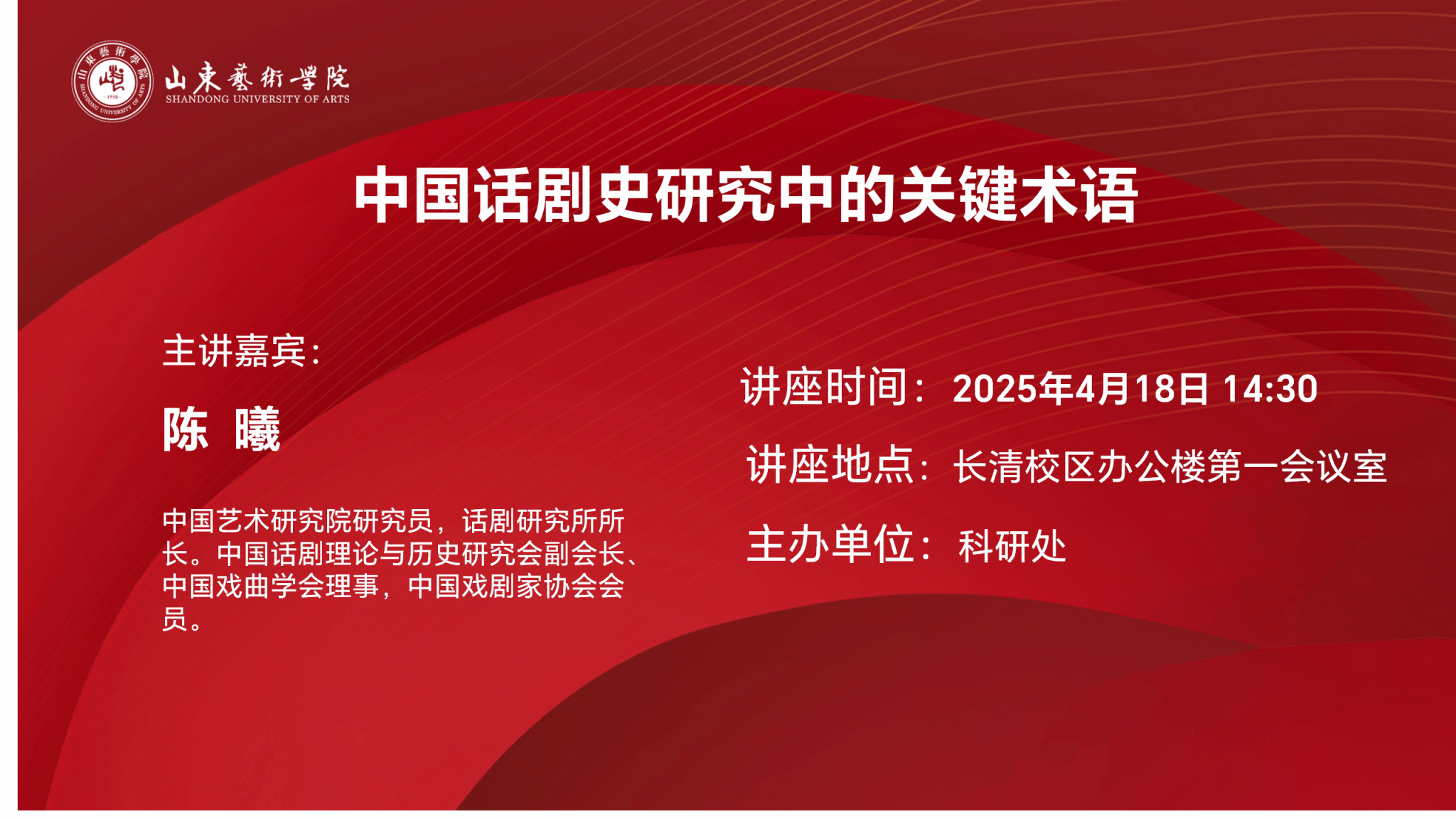 山東藝術學院
SHANDONG UNIVERSITY OF ARTS

中国话剧史研究中的关键术语

主讲嘉宾：

陈 曦

中国艺术研究院研究员，话剧研究所所长。中国话剧理论与历史研究会副会长、中国戏曲学会理事，中国戏剧家协会会员。

讲座时间：2025年4月18日 14:30

讲座地点：长清校区办公楼第一会议室

主办单位：科研处